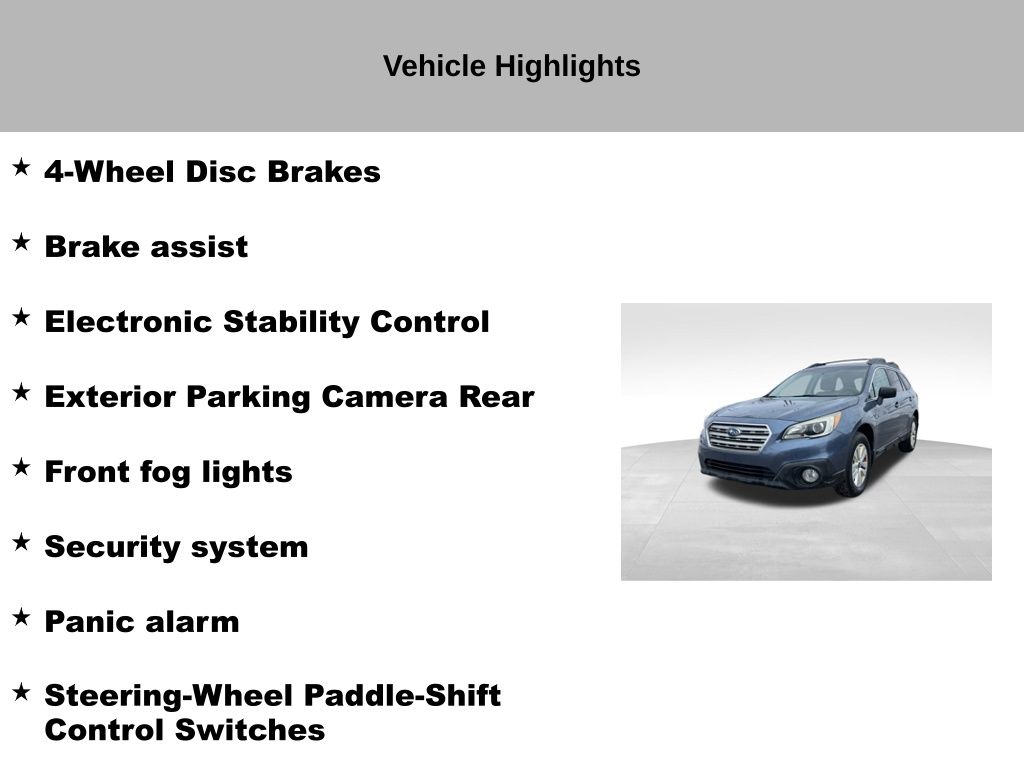 Vehicle Highlights

★ 4-Wheel Disc Brakes

★ Brake assist

★ Electronic Stability Control

★ Exterior Parking Camera Rear

★ Front fog lights

★ Security system

★ Panic alarm

★ Steering-Wheel Paddle-Shift Control Switches